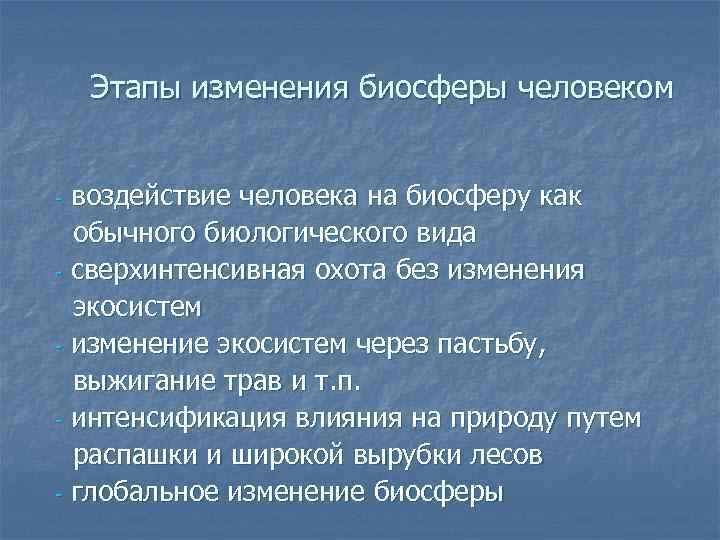 Этапы изменения биосферы человеком

- воздействие человека на биосферу как обычного биологического вида
- сверхинтенсивная охота без изменения экосистем
- изменение экосистем через пастьбу, выжигание трав и т.п.
- интенсификация влияния на природу путем распашки и широкой вырубки лесов
- глобальное изменение биосферы